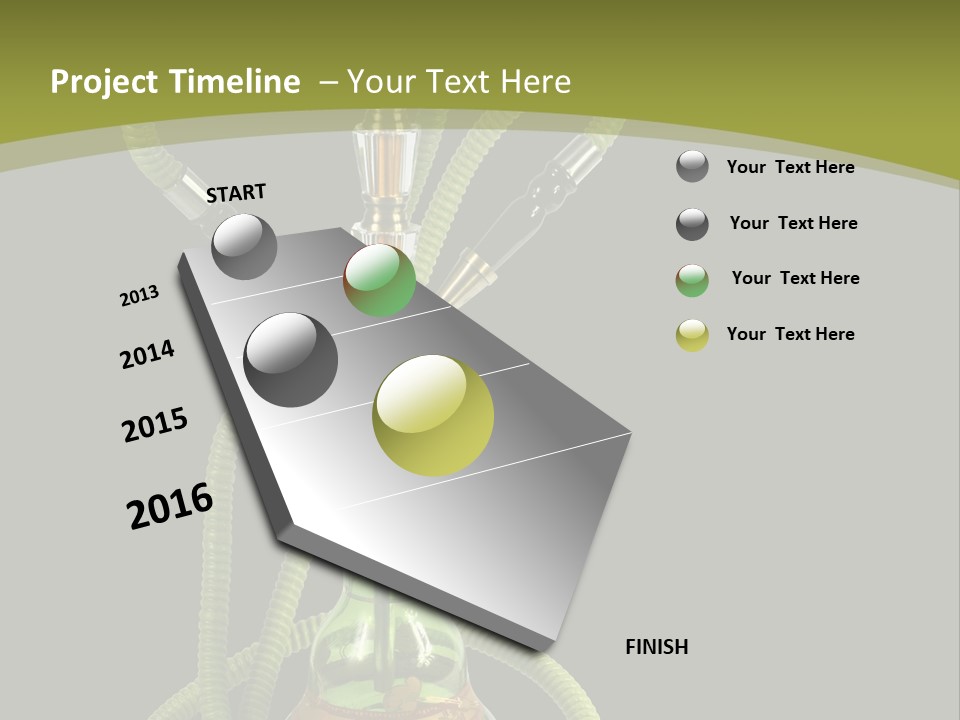 Project Timeline – Your Text Here

START

2013

2014

2015

2016

FINISH

Your Text Here

Your Text Here

Your Text Here

Your Text Here